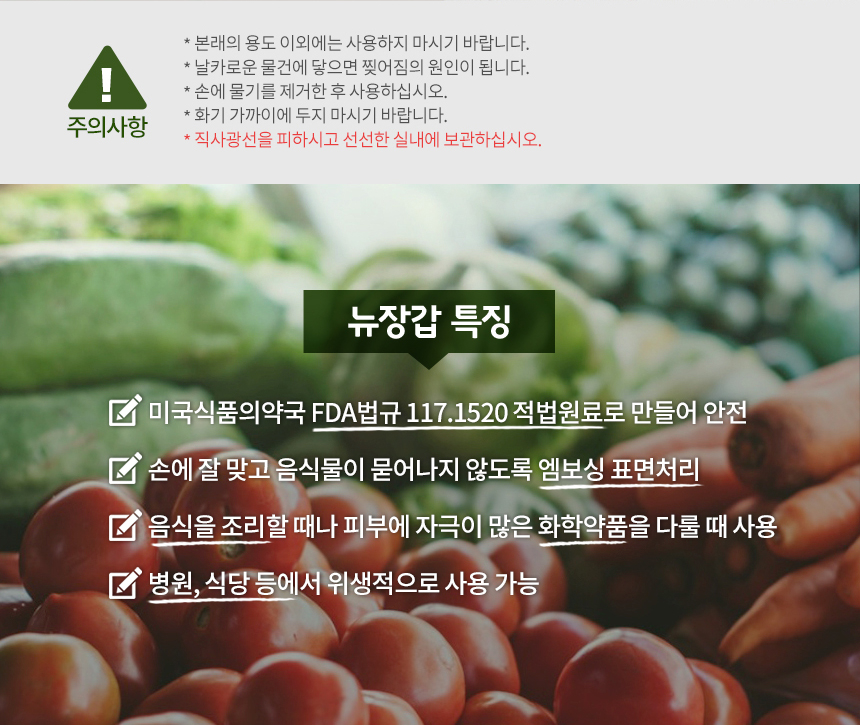 !
주의사항

* 본래의 용도 이외에는 사용하지 마시기 바랍니다.
* 날카로운 물건에 닿으면 찢어짐의 원인이 됩니다.
* 손에 물기를 제거한 후 사용하십시오.
* 화기 가까이에 두지 마시기 바랍니다.
* 직사광선을 피하시고 선선한 실내에 보관하십시오.

뉴장갑 특징

미국식품의약국 FDA법규 117.1520 적법원료로 만들어 안전

손에 잘 맞고 음식물이 묻어나지 않도록 엠보싱 표면처리

음식을 조리할 때나 피부에 자극이 많은 화학약품을 다룰 때 사용

병원, 식당 등에서 위생적으로 사용 가능